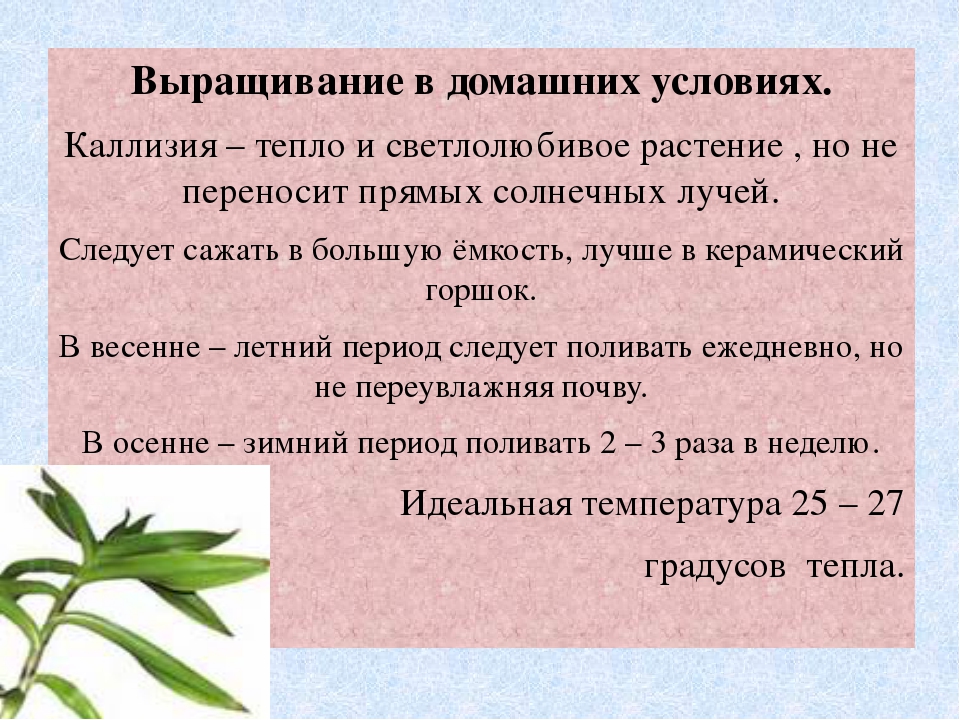 Выращивание в домашних условиях.

Каллизия – тепло и светлолюбивое растение , но не переносит прямых солнечных лучей.

Следует сажать в большую ёмкость, лучше в керамический горшок.

В весенне – летний период следует поливать ежедневно, но не переувлажняя почву.

В осенне – зимний период поливать 2 – 3 раза в неделю.

Идеальная температура 25 – 27 градусов тепла.